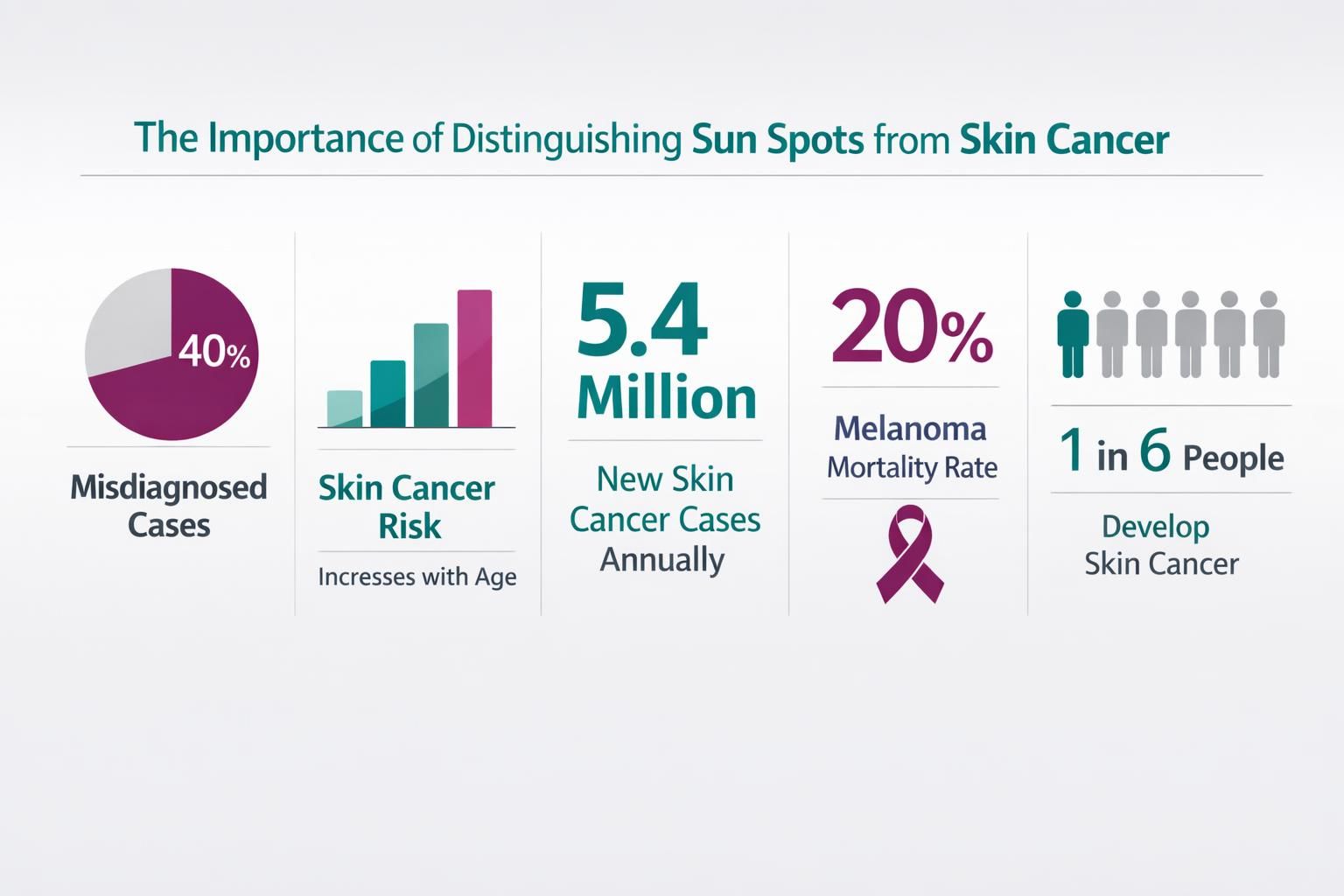 The Importance of Distinguishing Sun Spots from Skin Cancer

40%

Misdiagnosed Cases

Skin Cancer Risk

Incresses with Age

5.4 Million

New Skin Cancer Cases Annually

20%

Melanoma Mortality Rate

1 in 6 People

Develop Skin Cancer